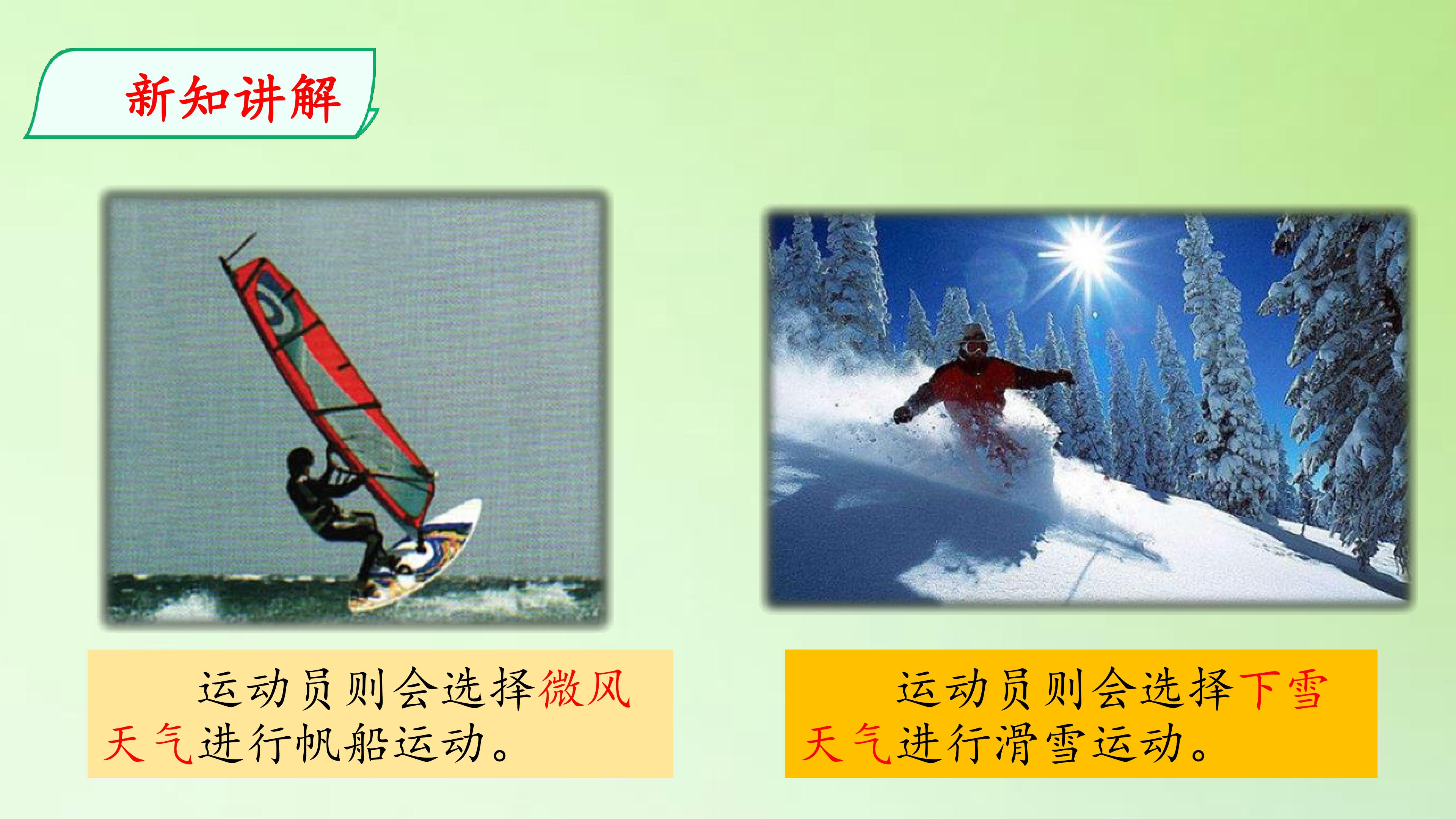 新知讲解

运动员则会选择微风天气进行帆船运动。

运动员则会选择下雪天气进行滑雪运动。